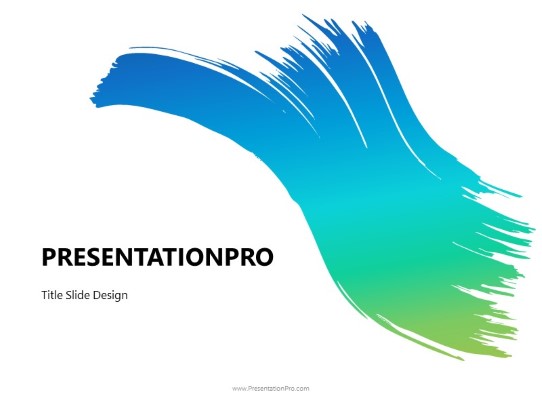 PRESENTATIONPRO

Title Slide Design

www.PresentationPro.com